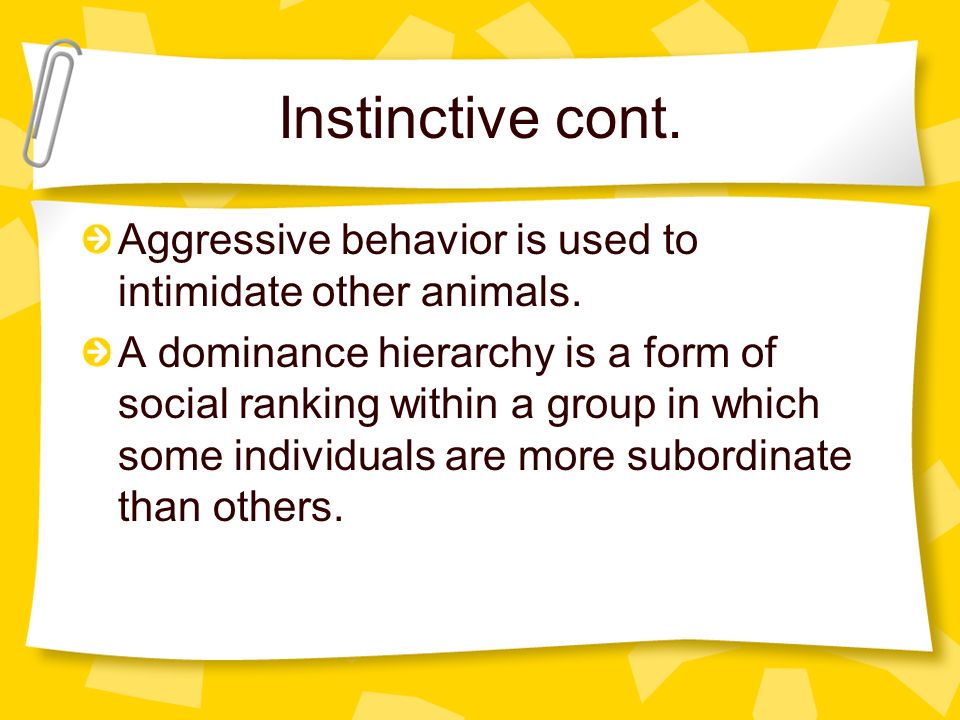 Instinctive cont.

Aggressive behavior is used to intimidate other animals.

A dominance hierarchy is a form of social ranking within a group in which some individuals are more subordinate than others.